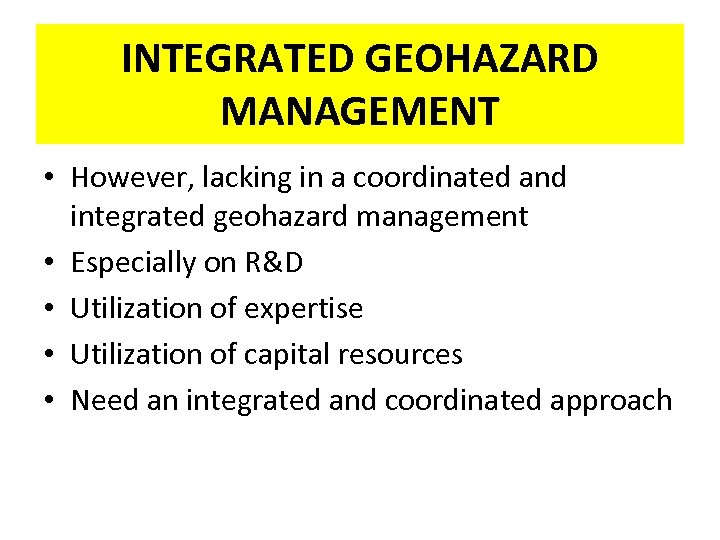 INTEGRATED GEOHAZARD MANAGEMENT

• However, lacking in a coordinated and integrated geohazard management
• Especially on R&D
• Utilization of expertise
• Utilization of capital resources
• Need an integrated and coordinated approach